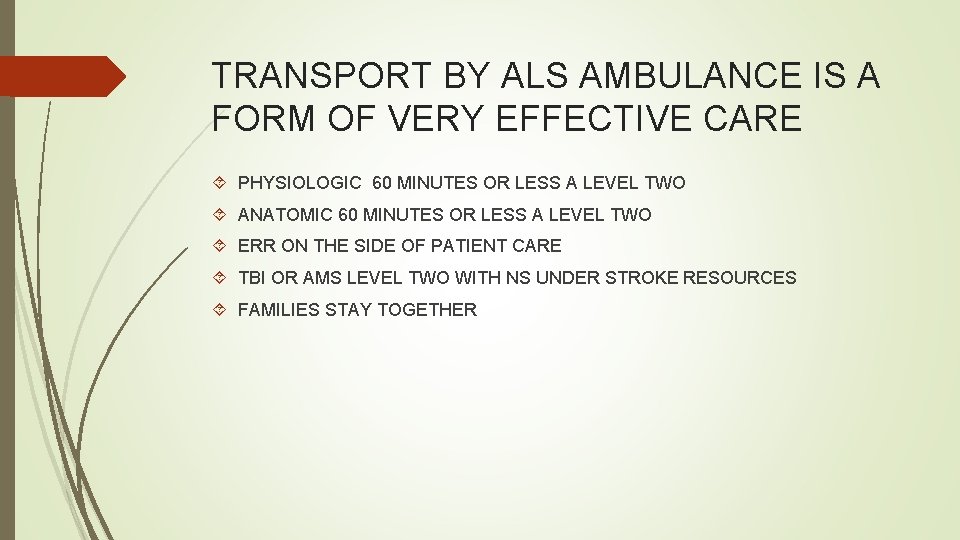 TRANSPORT BY ALS AMBULANCE IS A FORM OF VERY EFFECTIVE CARE

PHYSIOLOGIC 60 MINUTES OR LESS A LEVEL TWO

ANATOMIC 60 MINUTES OR LESS A LEVEL TWO

ERR ON THE SIDE OF PATIENT CARE

TBI OR AMS LEVEL TWO WITH NS UNDER STROKE RESOURCES

FAMILIES STAY TOGETHER